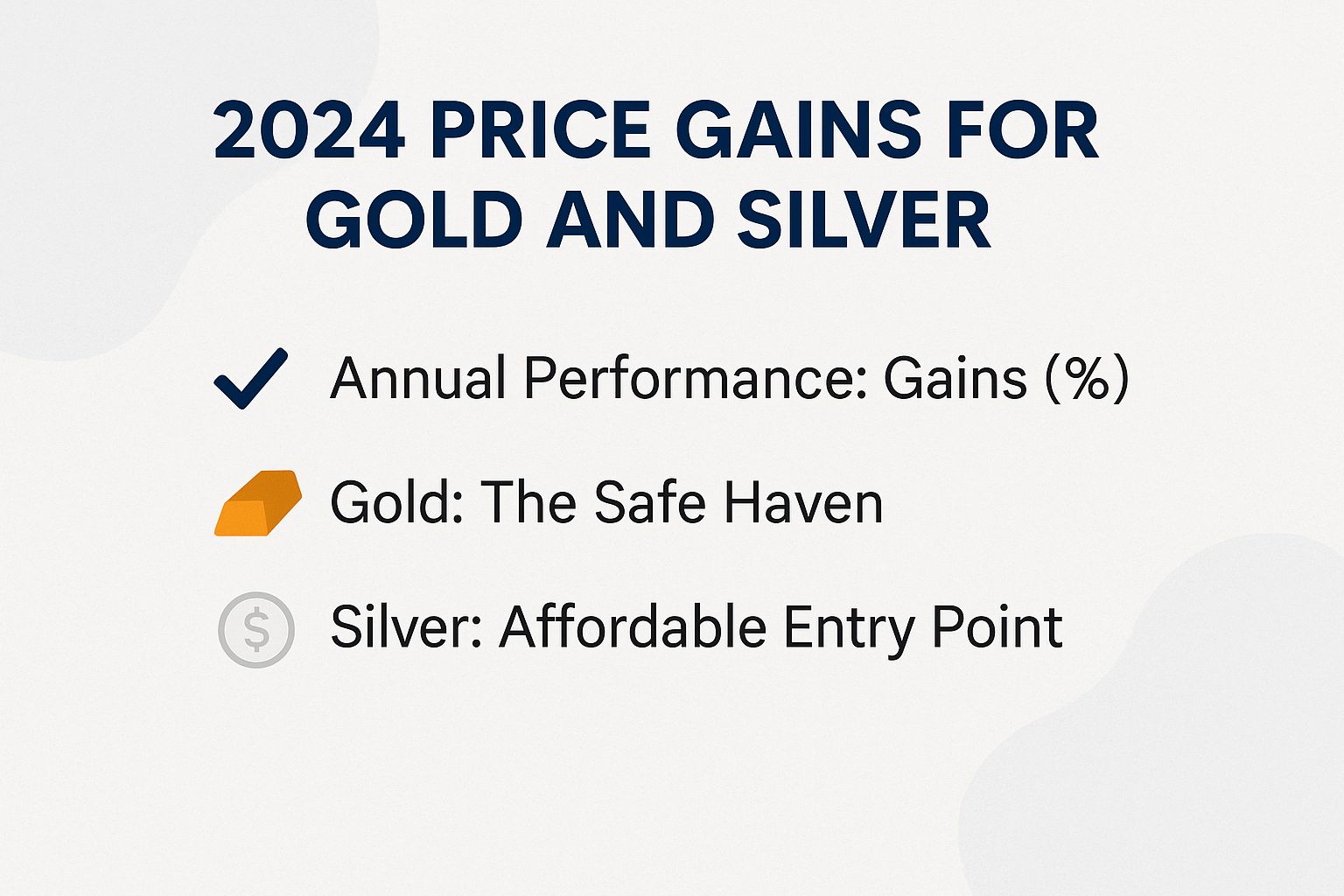 2024 PRICE GAINS FOR GOLD AND SILVER

Annual Performance: Gains (%)

Gold: The Safe Haven

$ Silver: Affordable Entry Point